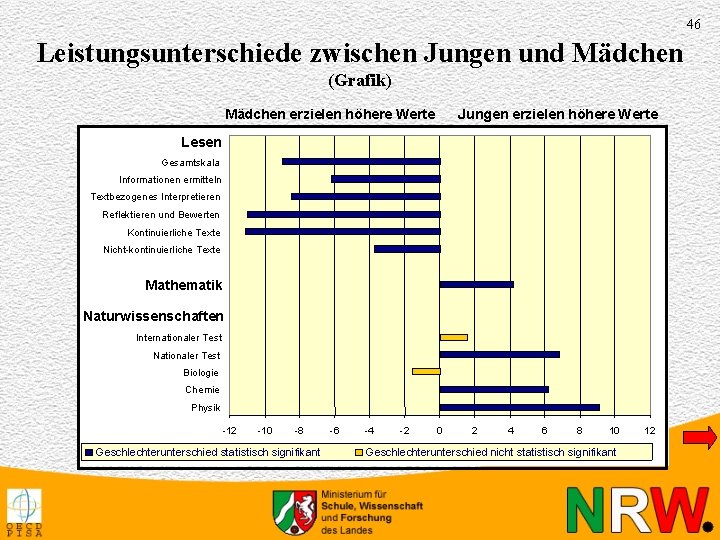 46

Leistungsunterschiede zwischen Jungen und Mädchen (Grafik)

Mädchen erzielen höhere Werte Jungen erzielen höhere Werte

Lesen
Gesamtskala
Informationen ermitteln
Textbezogenes Interpretieren
Reflektieren und Bewerten
Kontinuierliche Texte
Nicht-kontinuierliche Texte

Mathematik

Naturwissenschaften
Internationaler Test
Nationaler Test
Biologie
Chemie
Physik

-12 -10 -8 -6 -4 -2 0 2 4 6 8 10 12

Geschlechterunterschied statistisch signifikant
Geschlechterunterschied nicht statistisch signifikant

OECD PISA

Ministerium für Schule, Wissenschaft und Forschung des Landes

NRW.